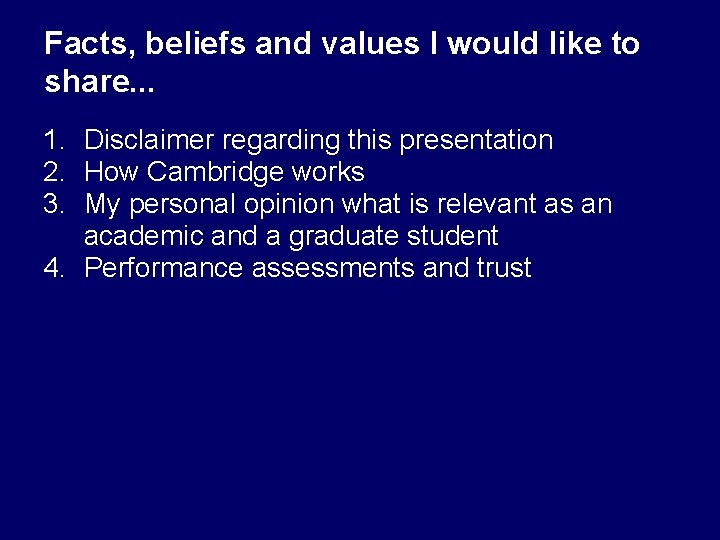 Facts, beliefs and values I would like to share...

1. Disclaimer regarding this presentation
2. How Cambridge works
3. My personal opinion what is relevant as an academic and a graduate student
4. Performance assessments and trust